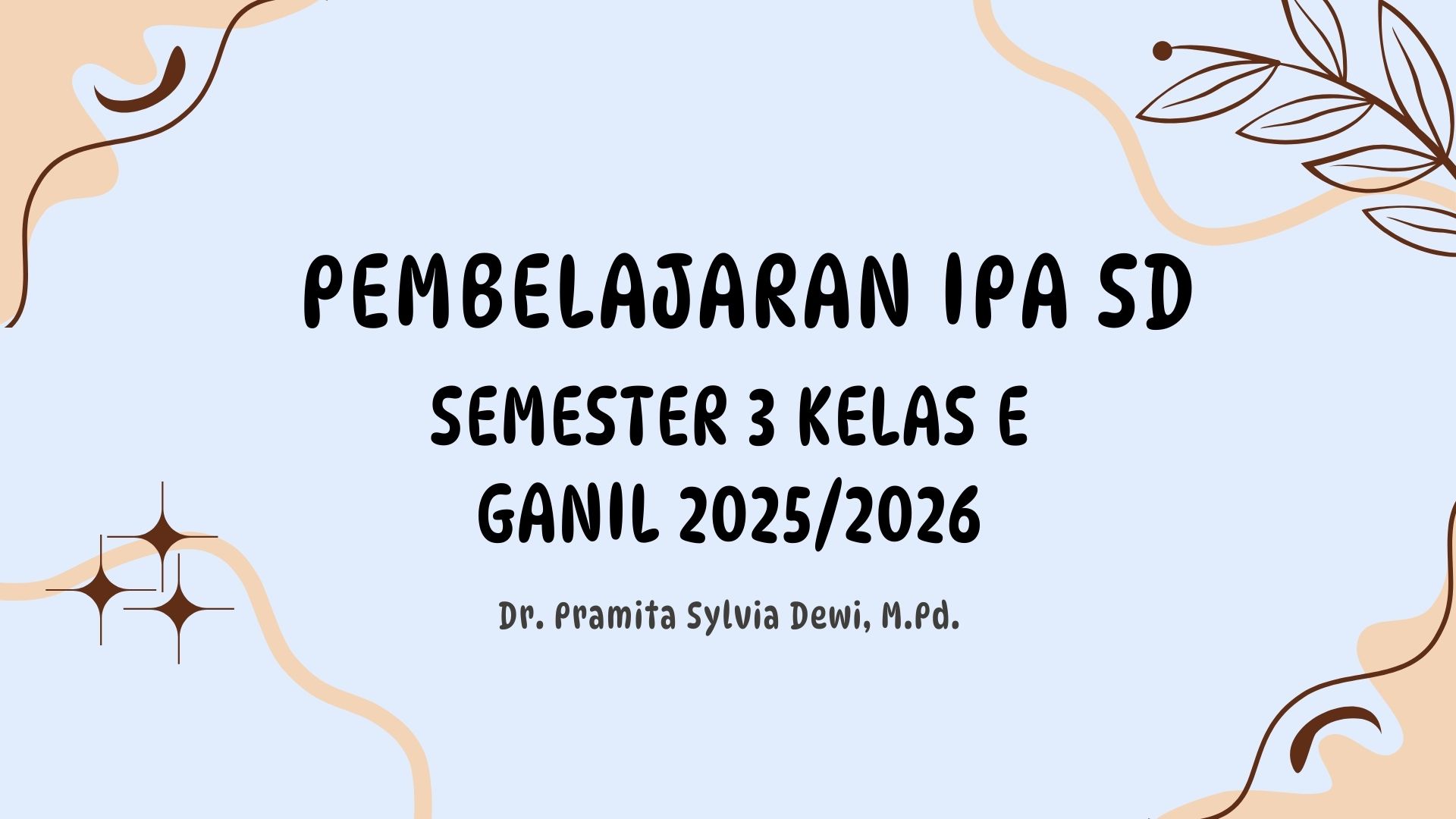 PEMBELAJARAN IPA SD

SEMESTER 3 KELAS E
GANIL 2025/2026

Dr. Pramita Sylvia Dewi, M.Pd.